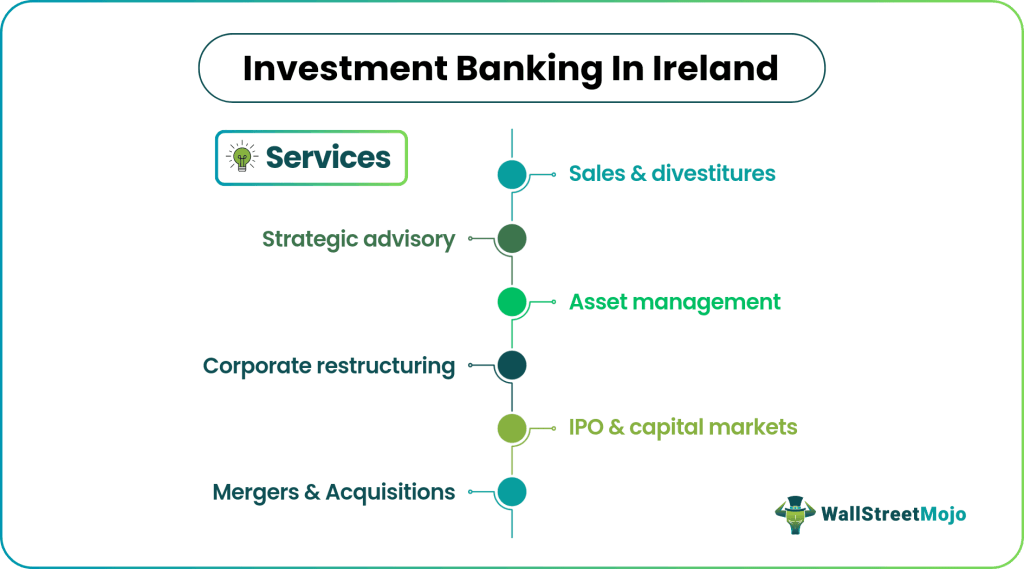 Investment Banking In Ireland

Services

Sales & divestitures

Strategic advisory

Asset management

Corporate restructuring

IPO & capital markets

Mergers & Acquisitions

WallStreetMojo